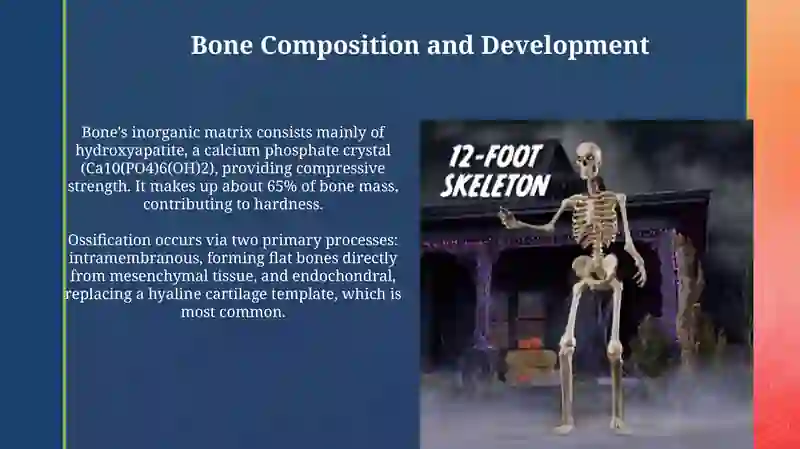 Bone Composition and Development

Bone's inorganic matrix consists mainly of hydroxyapatite, a calcium phosphate crystal (Ca10(PO4)6(OH)2), providing compressive strength. It makes up about 65% of bone mass, contributing to hardness.

Ossification occurs via two primary processes: intramembranous, forming flat bones directly from mesenchymal tissue, and endochondral, replacing a hyaline cartilage template, which is most common.

12-FOOT SKELETON